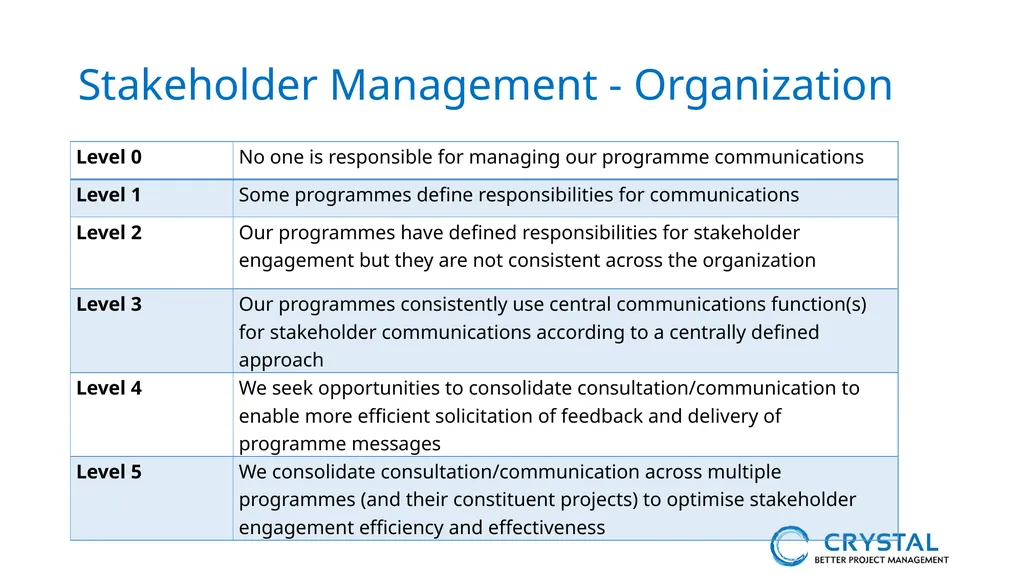 Stakeholder Management - Organization

| Level 0 | No one is responsible for managing our programme communications |
|---|---|
| Level 1 | Some programmes define responsibilities for communications |
| Level 2 | Our programmes have defined responsibilities for stakeholder engagement but they are not consistent across the organization |
| Level 3 | Our programmes consistently use central communications function(s) for stakeholder communications according to a centrally defined approach |
| Level 4 | We seek opportunities to consolidate consultation/communication to enable more efficient solicitation of feedback and delivery of programme messages |
| Level 5 | We consolidate consultation/communication across multiple programmes (and their constituent projects) to optimise stakeholder engagement efficiency and effectiveness |

CRYSTAL
BETTER PROJECT MANAGEMENT